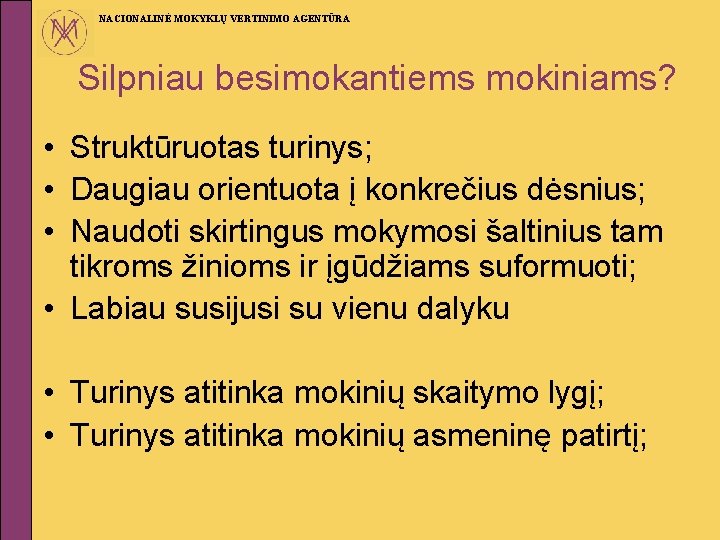 NACIONALINĖ MOKYKLŲ VERTINIMO AGENTŪRA

Silpniau besimokantiems mokiniams?

• Struktūruotas turinys;
• Daugiau orientuota į konkrečius dėsnius;
• Naudoti skirtingus mokymosi šaltinius tam tikroms žinioms ir įgūdžiams suformuoti;
• Labiau susijusi su vienu dalyku

• Turinys atitinka mokinių skaitymo lygį;
• Turinys atitinka mokinių asmeninę patirtį;